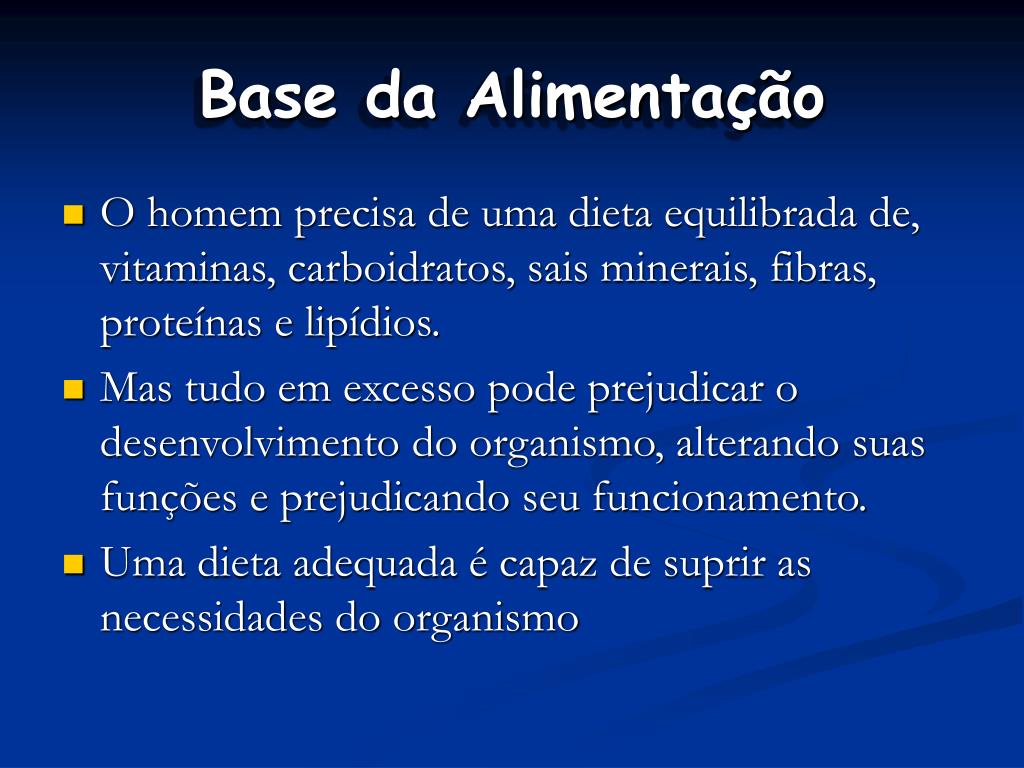 Base da Alimentação

O homem precisa de uma dieta equilibrada de, vitaminas, carboidratos, sais minerais, fibras, proteínas e lipídios.

Mas tudo em excesso pode prejudicar o desenvolvimento do organismo, alterando suas funções e prejudicando seu funcionamento.

Uma dieta adequada é capaz de suprir as necessidades do organismo